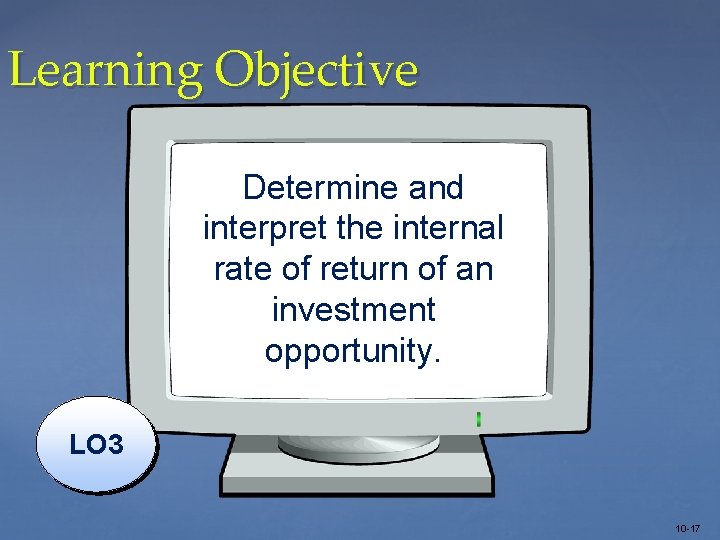 Learning Objective

Determine and interpret the internal rate of return of an investment opportunity.

LO3

10-17